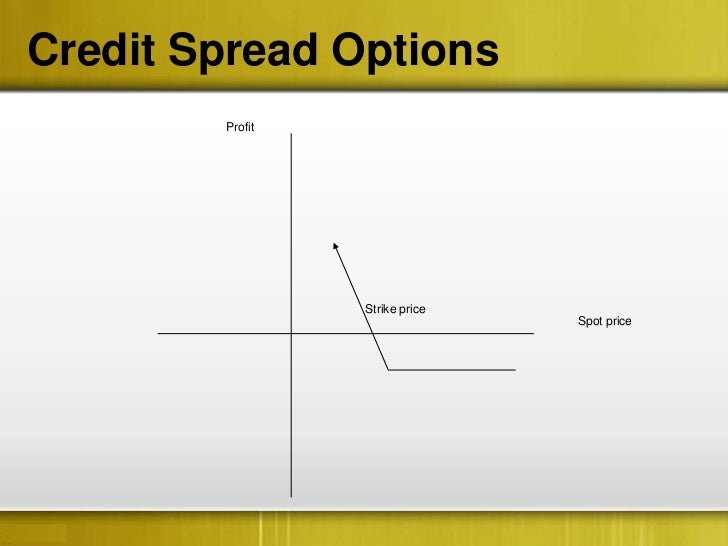 Credit Spread Options

Profit

Strike price

Spot price